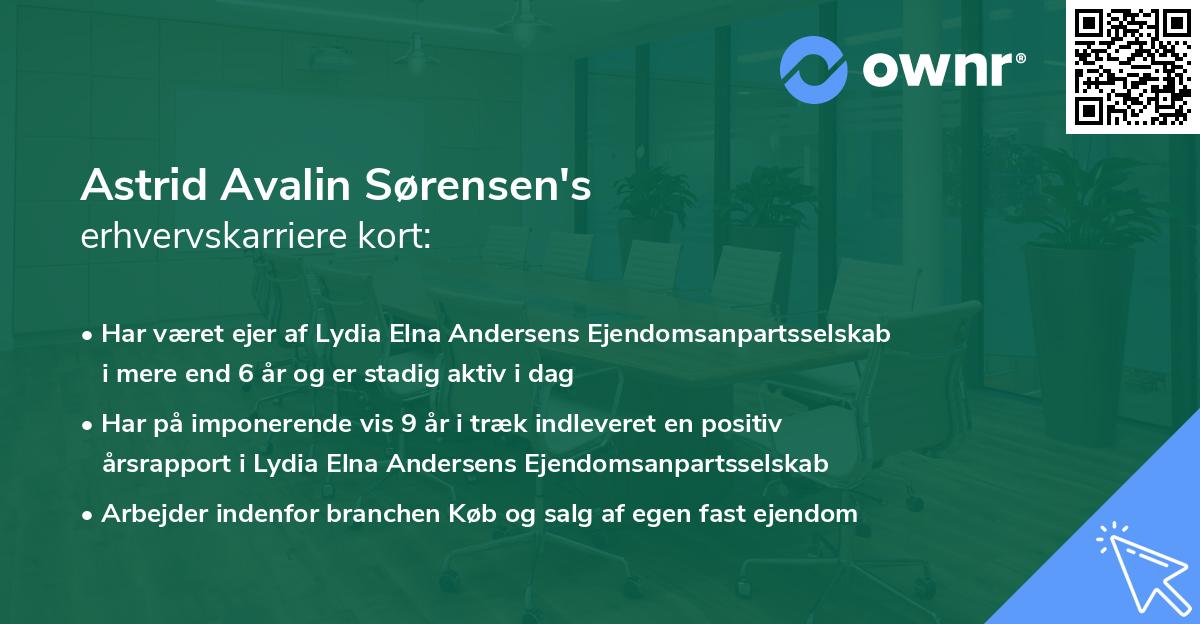 ownr®

Astrid Avalin Sørensen's
erhvervskarriere kort:

• Har været ejer af Lydia Elna Andersens Ejendomsanpartsselskab i mere end 6 år og er stadig aktiv i dag

• Har på imponerende vis 9 år i træk indleveret en positiv årsrapport i Lydia Elna Andersens Ejendomsanpartsselskab

• Arbejder indenfor branchen Køb og salg af egen fast ejendom